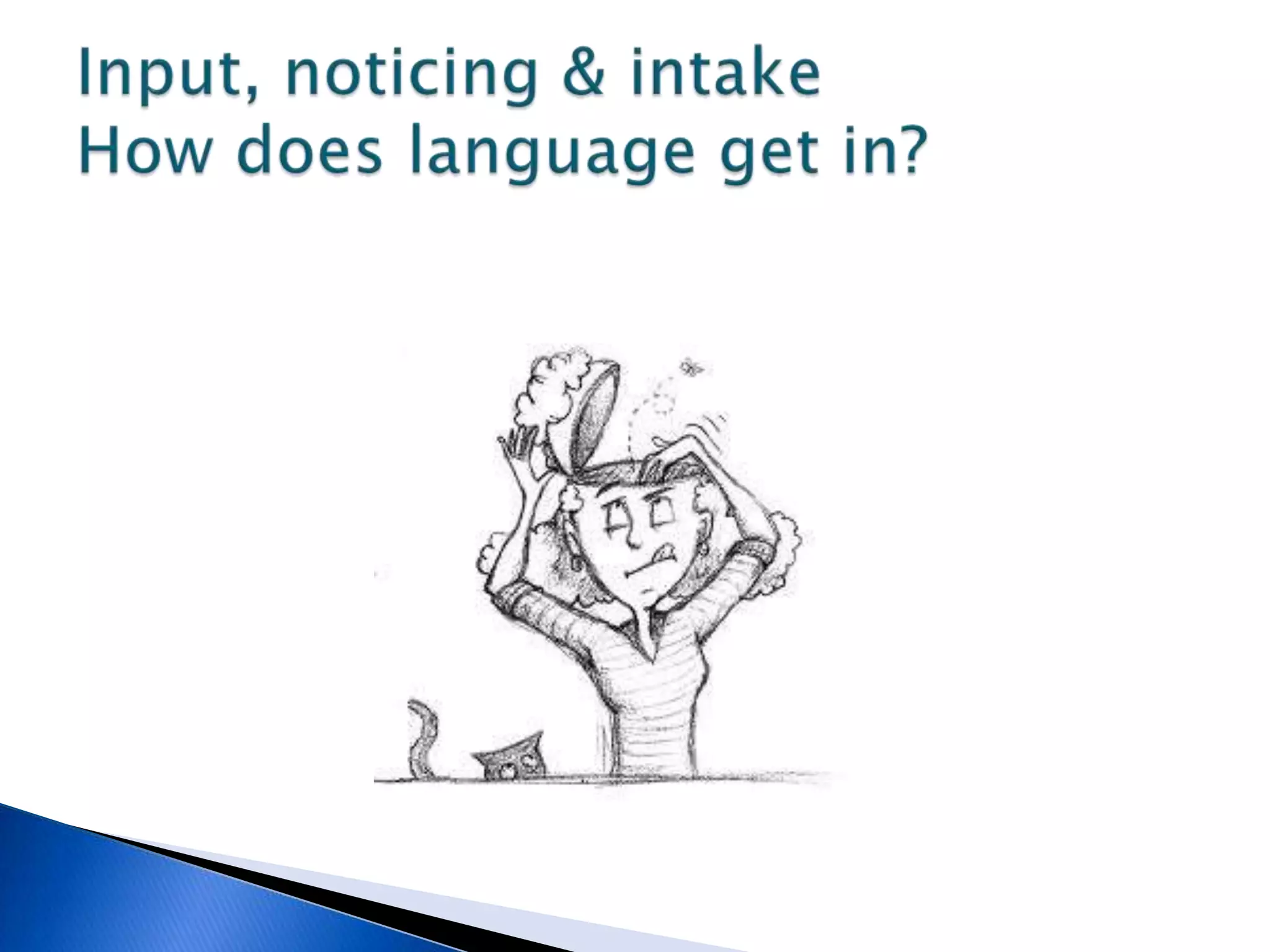 Input, noticing & intake
How does language get in?